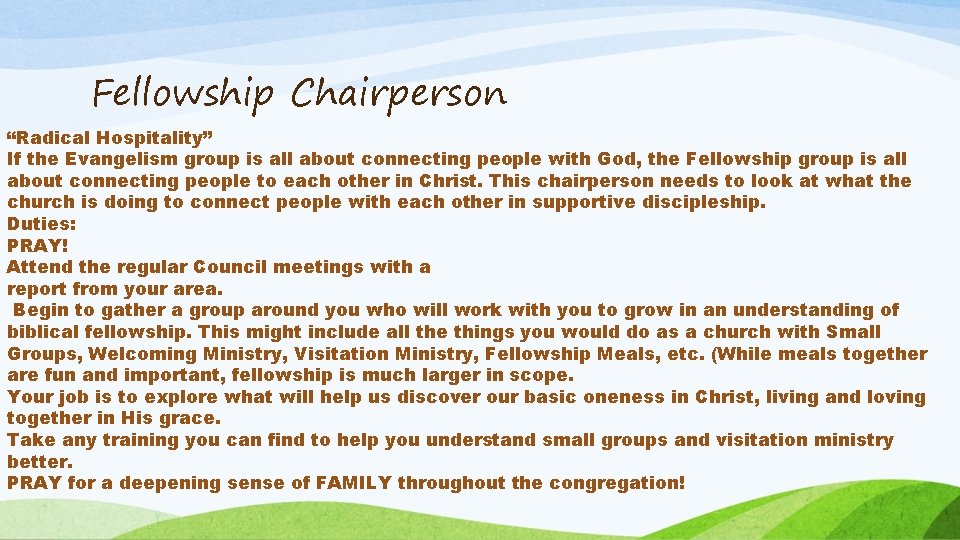 Fellowship Chairperson

“Radical Hospitality”
If the Evangelism group is all about connecting people with God, the Fellowship group is all about connecting people to each other in Christ. This chairperson needs to look at what the church is doing to connect people with each other in supportive discipleship.
Duties:
PRAY!
Attend the regular Council meetings with a report from your area.
Begin to gather a group around you who will work with you to grow in an understanding of biblical fellowship. This might include all the things you would do as a church with Small Groups, Welcoming Ministry, Visitation Ministry, Fellowship Meals, etc. (While meals together are fun and important, fellowship is much larger in scope.
Your job is to explore what will help us discover our basic oneness in Christ, living and loving together in His grace.
Take any training you can find to help you understand small groups and visitation ministry better.
PRAY for a deepening sense of FAMILY throughout the congregation!